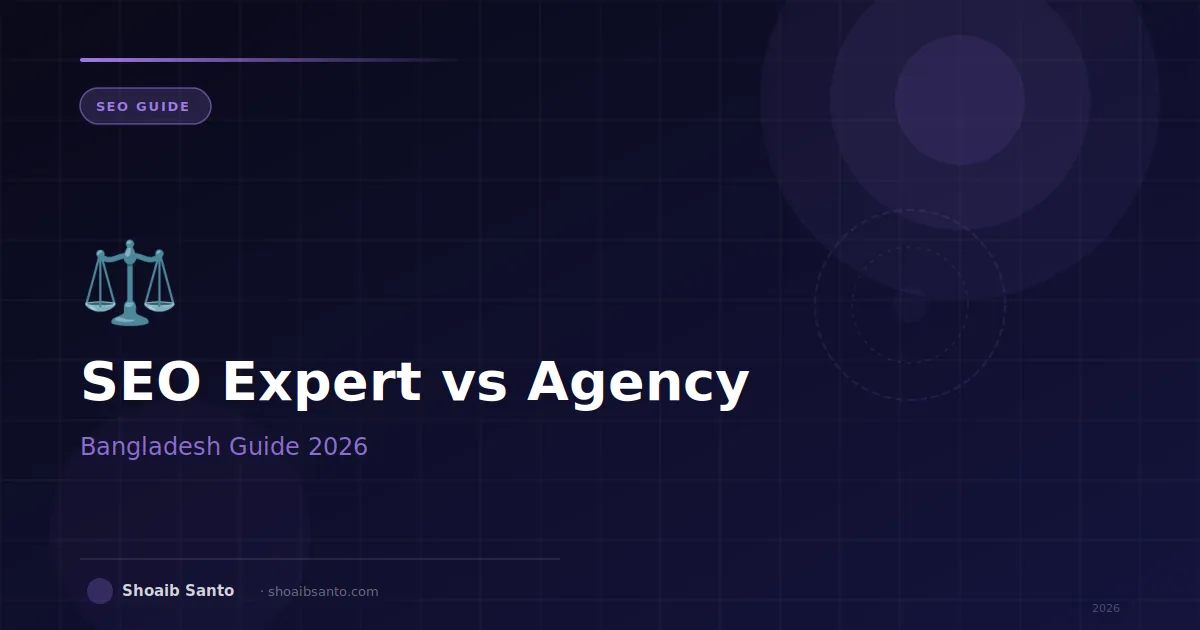 SEO GUIDE

SEO Expert vs Agency

Bangladesh Guide 2026

Shoaib Santo · shoaibsanto.com

2026